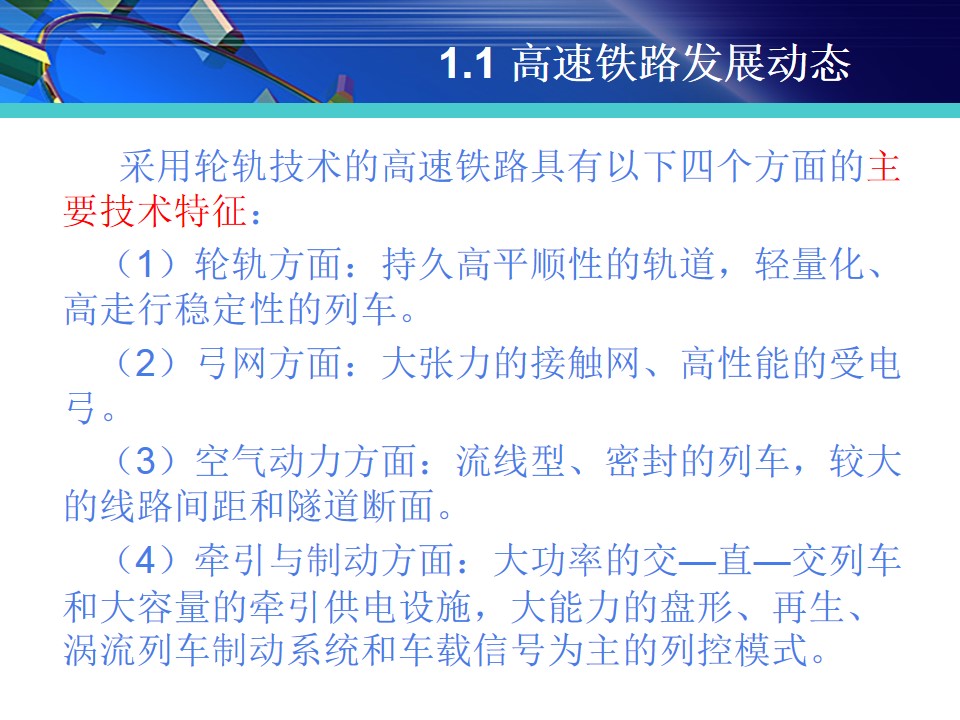 1.1 高速铁路发展动态

采用轮轨技术的高速铁路具有以下四个方面的主要技术特征：

（1）轮轨方面：持久高平顺性的轨道，轻量化、高走行稳定性的列车。

（2）弓网方面：大张力的接触网、高性能的受电弓。

（3）空气动力方面：流线型、密封的列车，较大的线路间距和隧道断面。

（4）牵引与制动方面：大功率的交—直—交列车和大容量的牵引供电设施，大能力的盘形、再生、涡流列车制动系统和车载信号为主的列控模式。